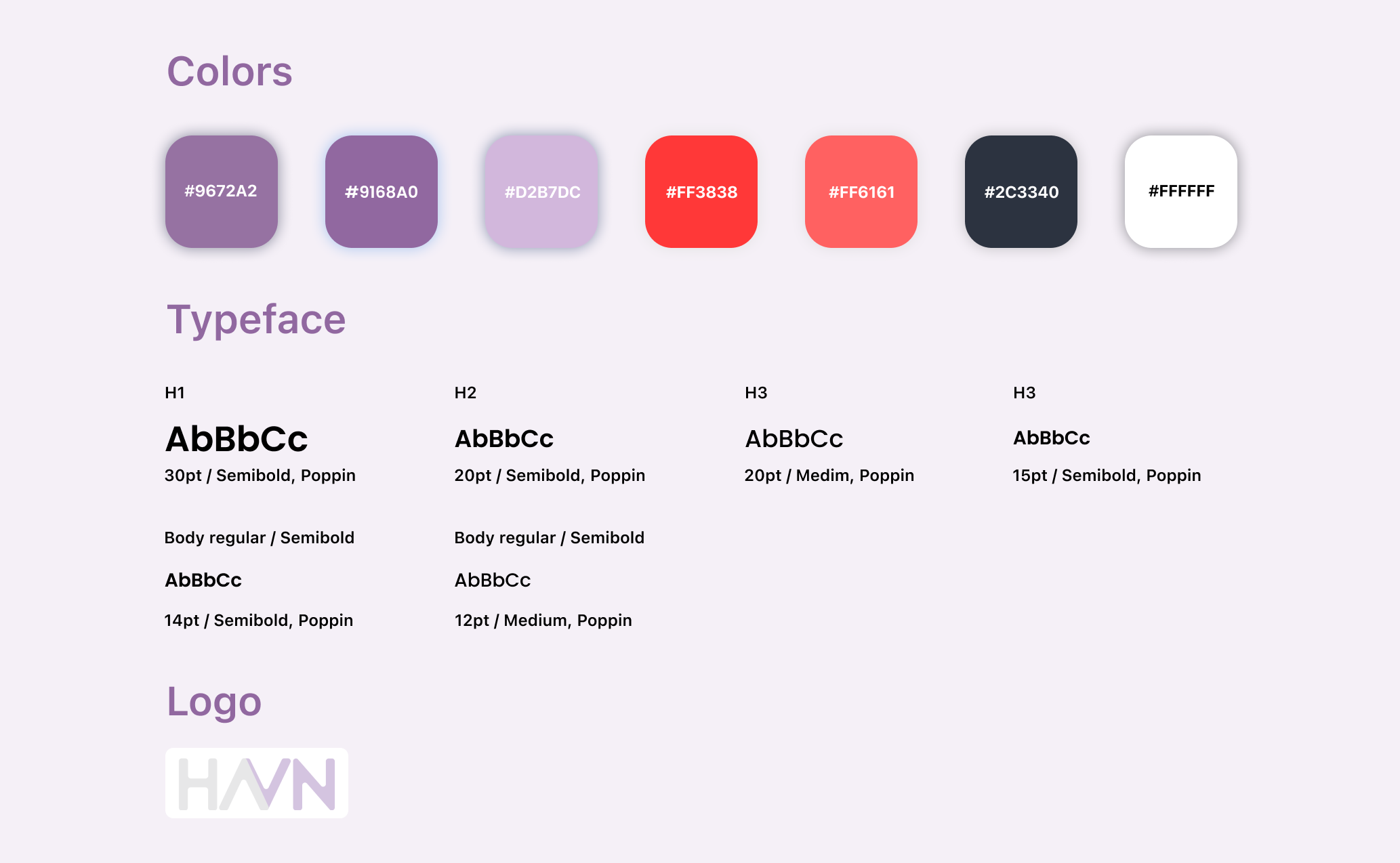 Colors

#9672A2

#9168A0

#D2B7DC

#FF3838

#FF6161

#2C3340

#FFFFFF

Typeface

H1

AbBbCc

30pt / Semibold, Poppin

H2

AbBbCc

20pt / Semibold, Poppin

H3

AbBbCc

20pt / Medim, Poppin

H3

AbBbCc

15pt / Semibold, Poppin

Body regular / Semibold

AbBbCc

14pt / Semibold, Poppin

Body regular / Semibold

AbBbCc

12pt / Medium, Poppin

Logo

HAVN